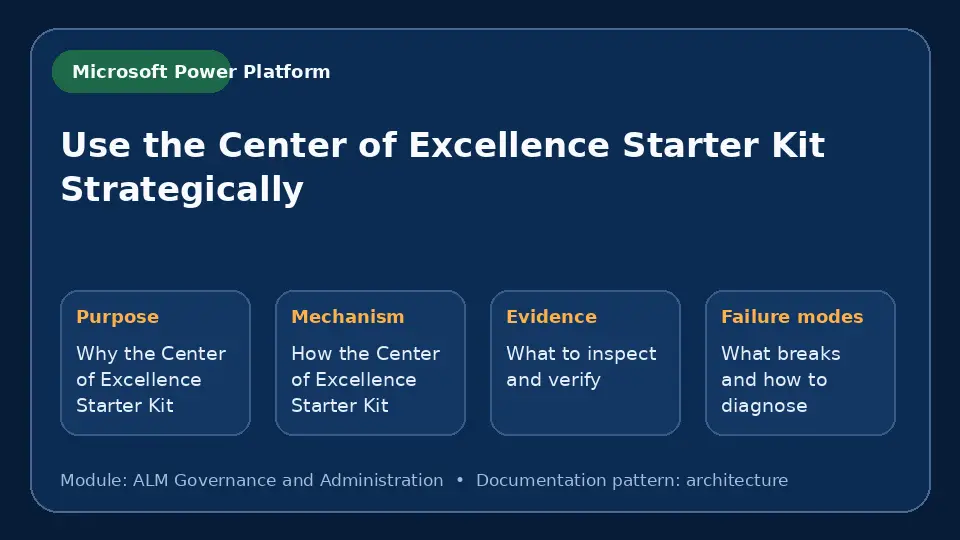 Microsoft Power Platform

Use the Center of Excellence Starter Kit Strategically

Purpose
Why the Center of Excellence Starter Kit

Mechanism
How the Center of Excellence Starter Kit

Evidence
What to inspect and verify

Failure modes
What breaks and how to diagnose

Module: ALM Governance and Administration • Documentation pattern: architecture